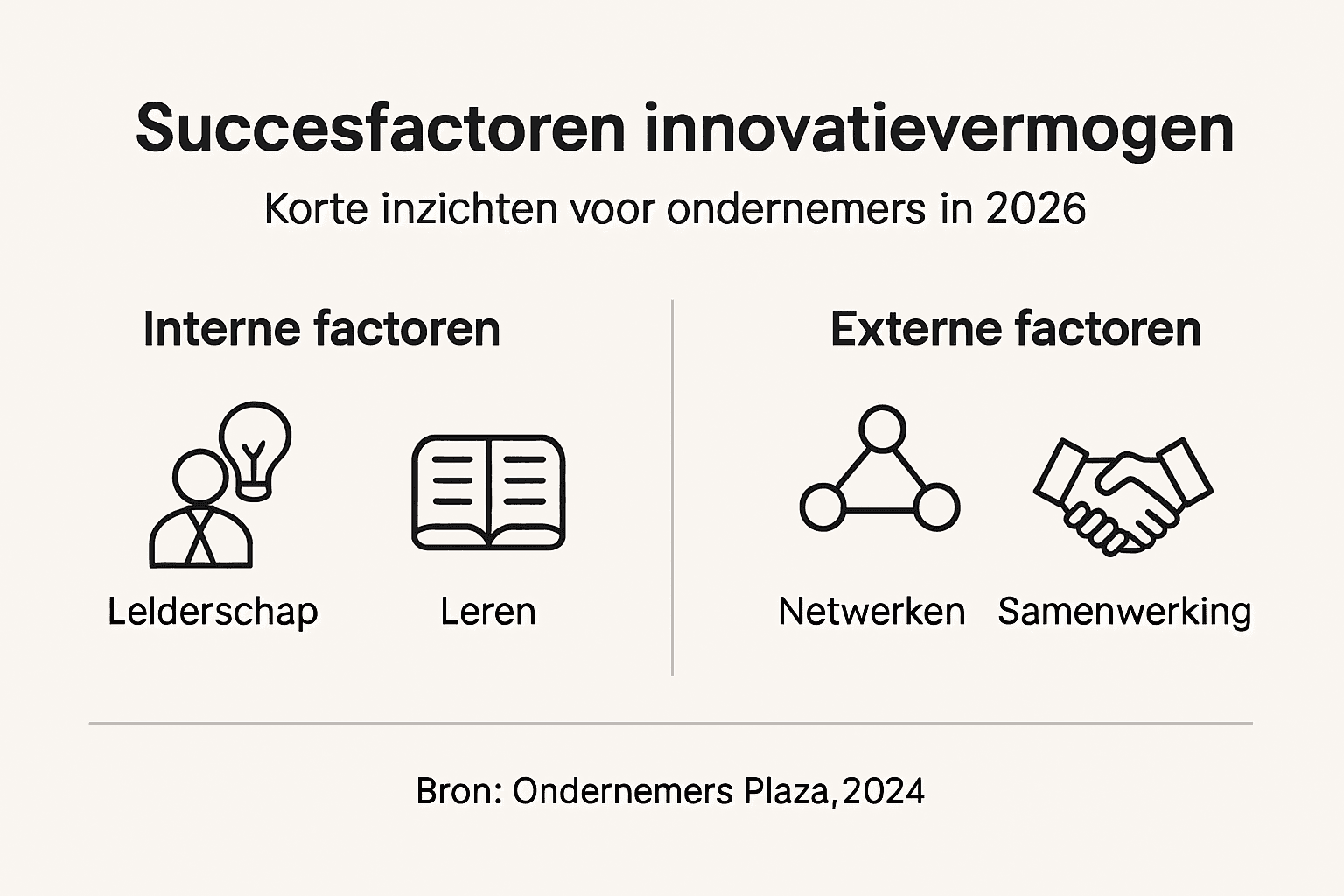 Succesfactoren innovatievermogen

Korte inzichten voor ondernemers in 2026

Interne factoren

Lelderschap

Leren

Externe factoren

Netwerken

Samenwerking

Bron: Ondernemers Plaza,2024